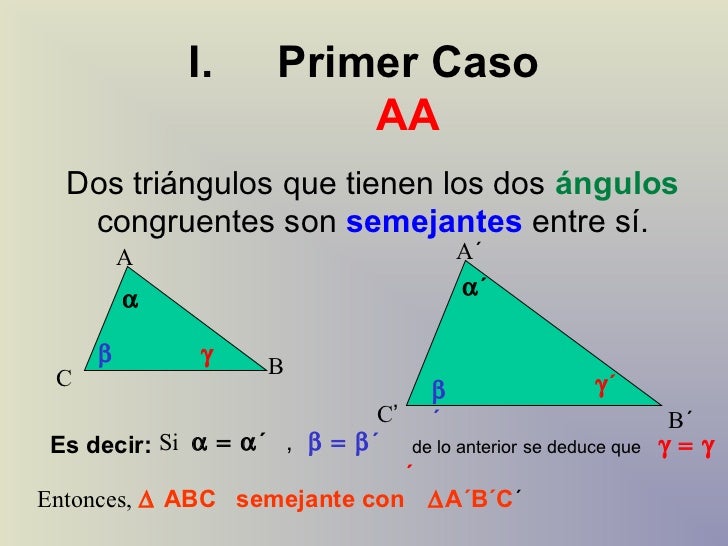 I. Primer Caso
AA

Dos triángulos que tienen los dos ángulos congruentes son semejantes entre sí.

A
$\alpha$
$\beta$
$\gamma$
C
B

A´
$\alpha$´
$\beta$´
$\gamma$´
C'
B´

Es decir: Si $\alpha = \alpha$´ , $\beta = \beta$´ de lo anterior se deduce que $\gamma = \gamma$´

Entonces, $\Delta$ ABC semejante con $\Delta$A´B´C´